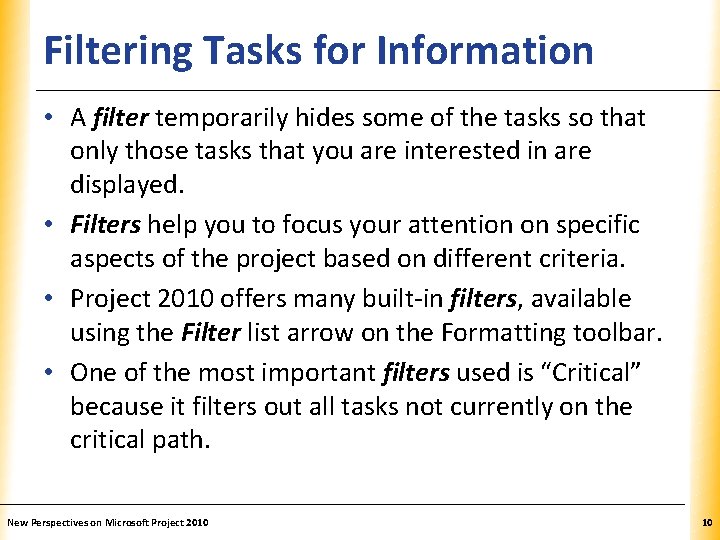 Filtering Tasks for Information

• A filter temporarily hides some of the tasks so that only those tasks that you are interested in are displayed.

• Filters help you to focus your attention on specific aspects of the project based on different criteria.

• Project 2010 offers many built-in filters, available using the Filter list arrow on the Formatting toolbar.

• One of the most important filters used is “Critical” because it filters out all tasks not currently on the critical path.

New Perspectives on Microsoft Project 2010

10